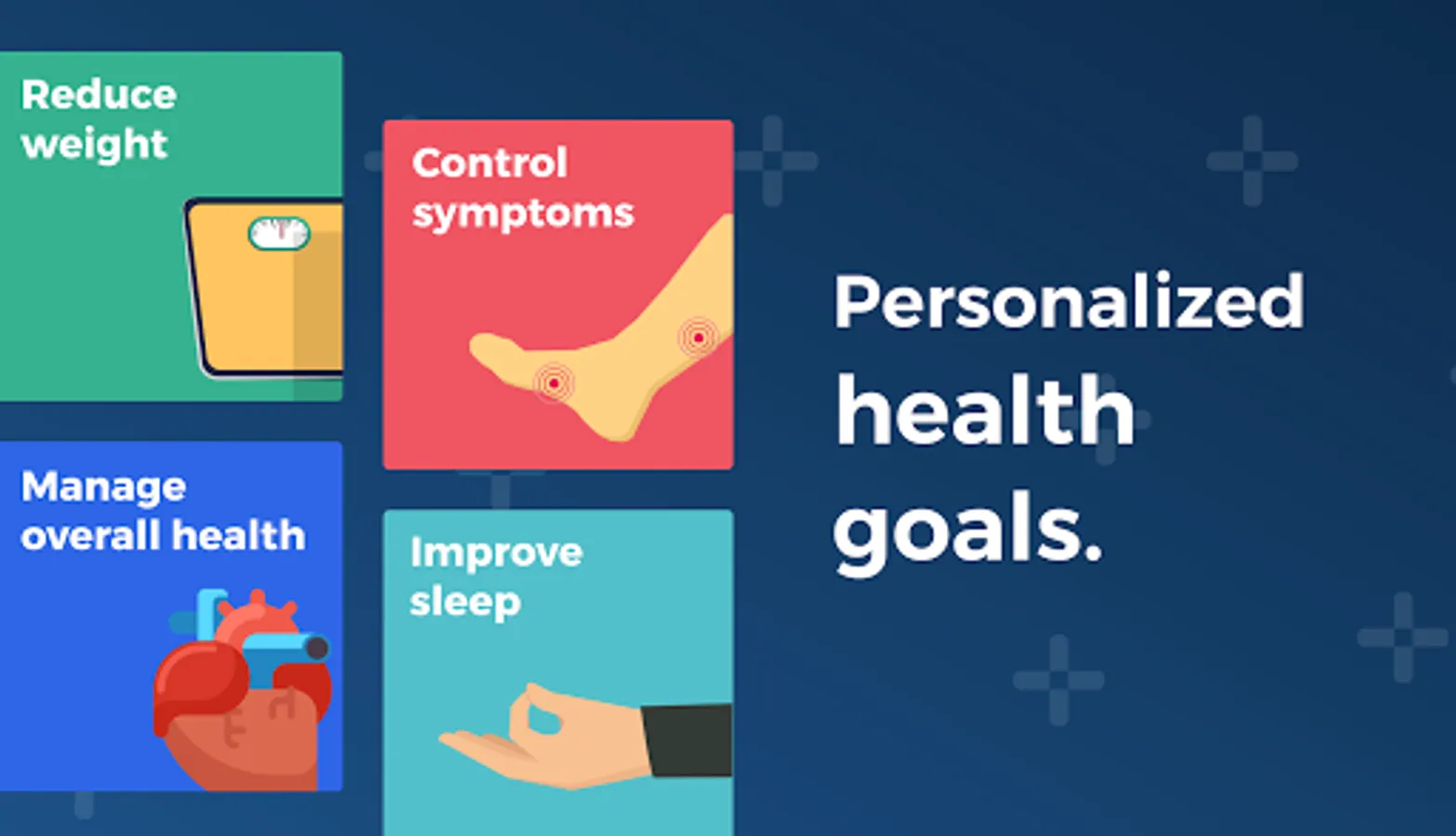 Reduce weight

Manage overall health

Control symptoms

Improve sleep

Personalized health goals.